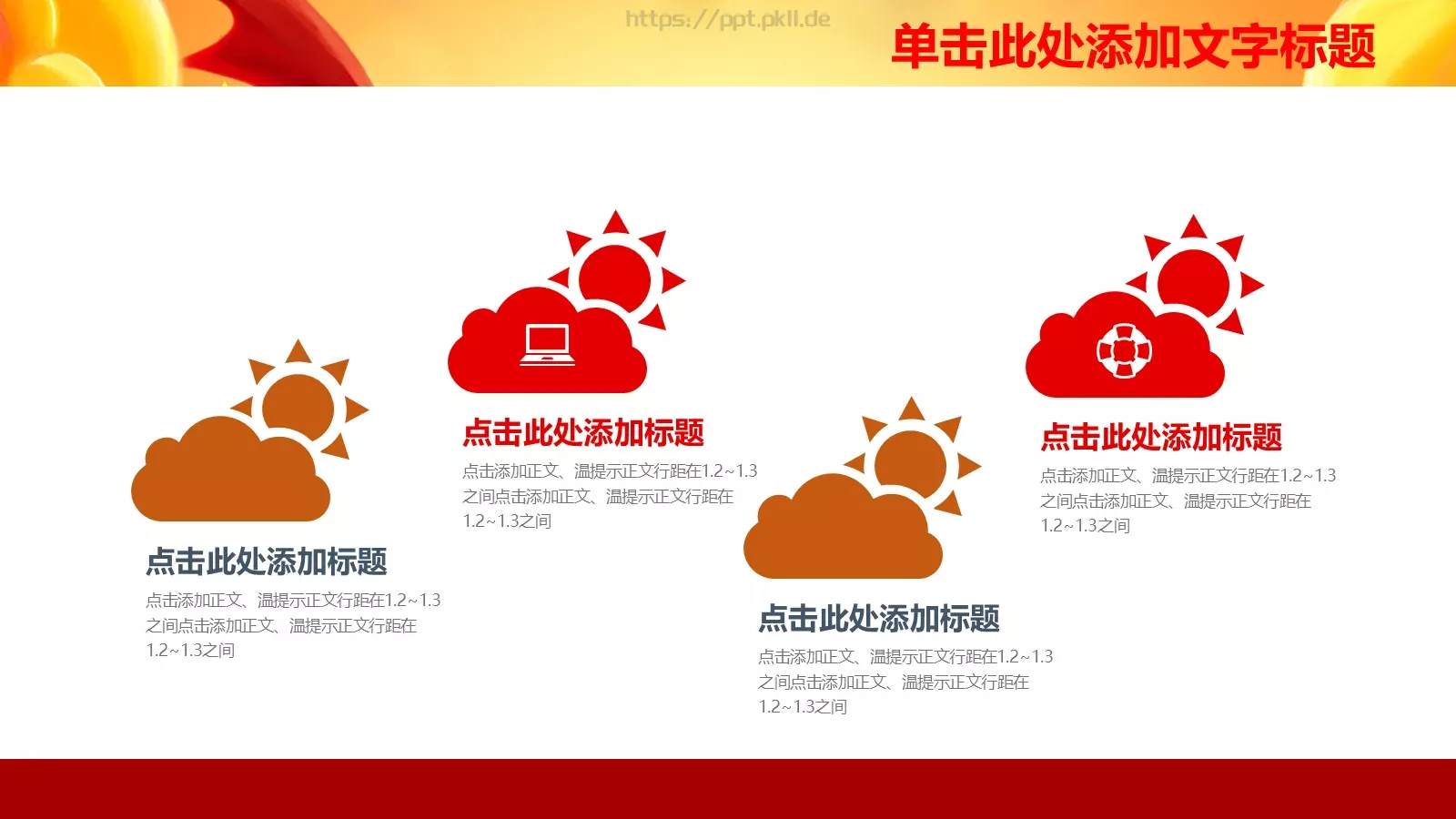 https://ppt.pkll.de

单击此处添加文字标题

点击此处添加标题

点击添加正文、温提示正文行距在1.2~1.3之间点击添加正文、温提示正文行距在1.2~1.3之间

点击此处添加标题

点击添加正文、温提示正文行距在1.2~1.3之间点击添加正文、温提示正文行距在1.2~1.3之间

点击此处添加标题

点击添加正文、温提示正文行距在1.2~1.3之间点击添加正文、温提示正文行距在1.2~1.3之间

点击此处添加标题

点击添加正文、温提示正文行距在1.2~1.3之间点击添加正文、温提示正文行距在1.2~1.3之间